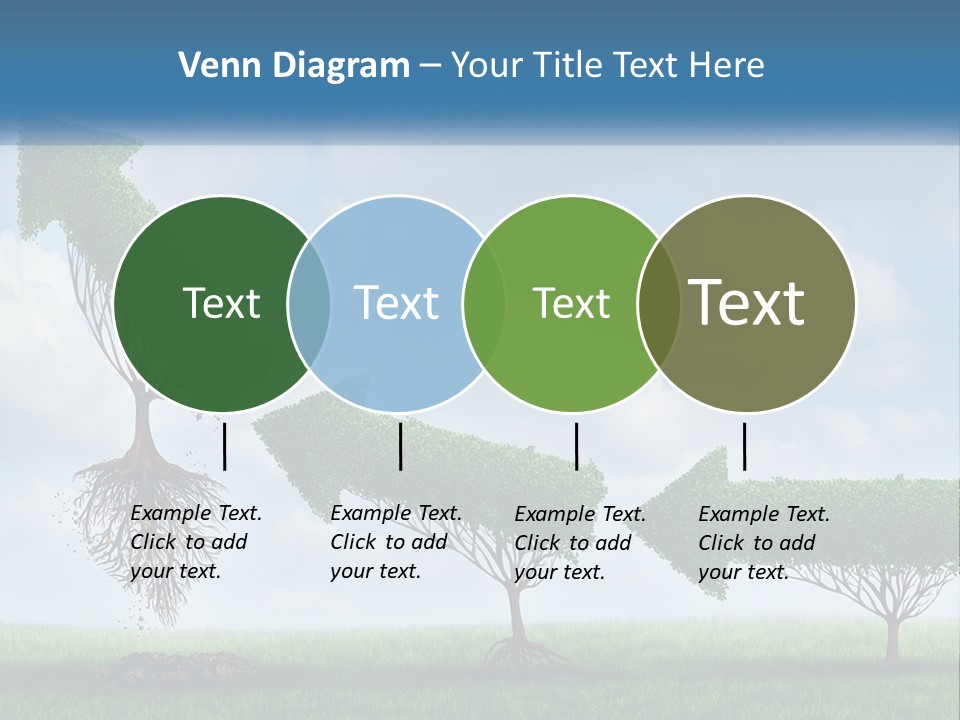 Venn Diagram – Your Title Text Here

Text

Text

Text

Text

Example Text. Click to add your text.

Example Text. Click to add your text.

Example Text. Click to add your text.

Example Text. Click to add your text.